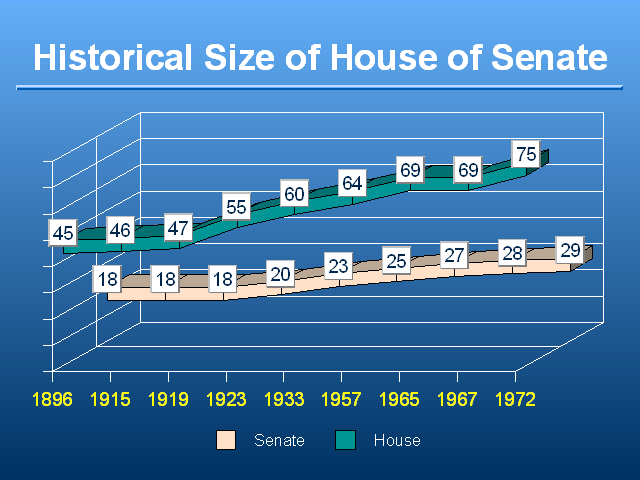 Historical Size of House of Senate

45 46 47 55 60 64 69 69 75

18 18 18 20 23 25 27 28 29

1896 1915 1919 1923 1933 1957 1965 1967 1972

Senate House